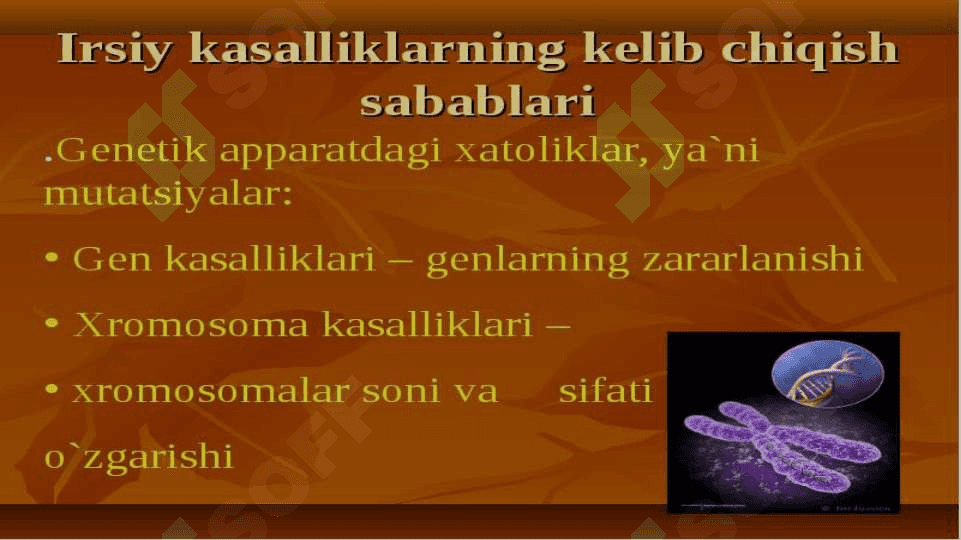 Irsiy kasalliklarning kelib chiqish sabablari

.Genetik apparatdagi xatoliklar, ya`ni mutatsiyalar:

• Gen kasalliklari – genlarning zararlanishi

• Xromosoma kasalliklari –

• xromosomalar soni va sifati o`zgarishi